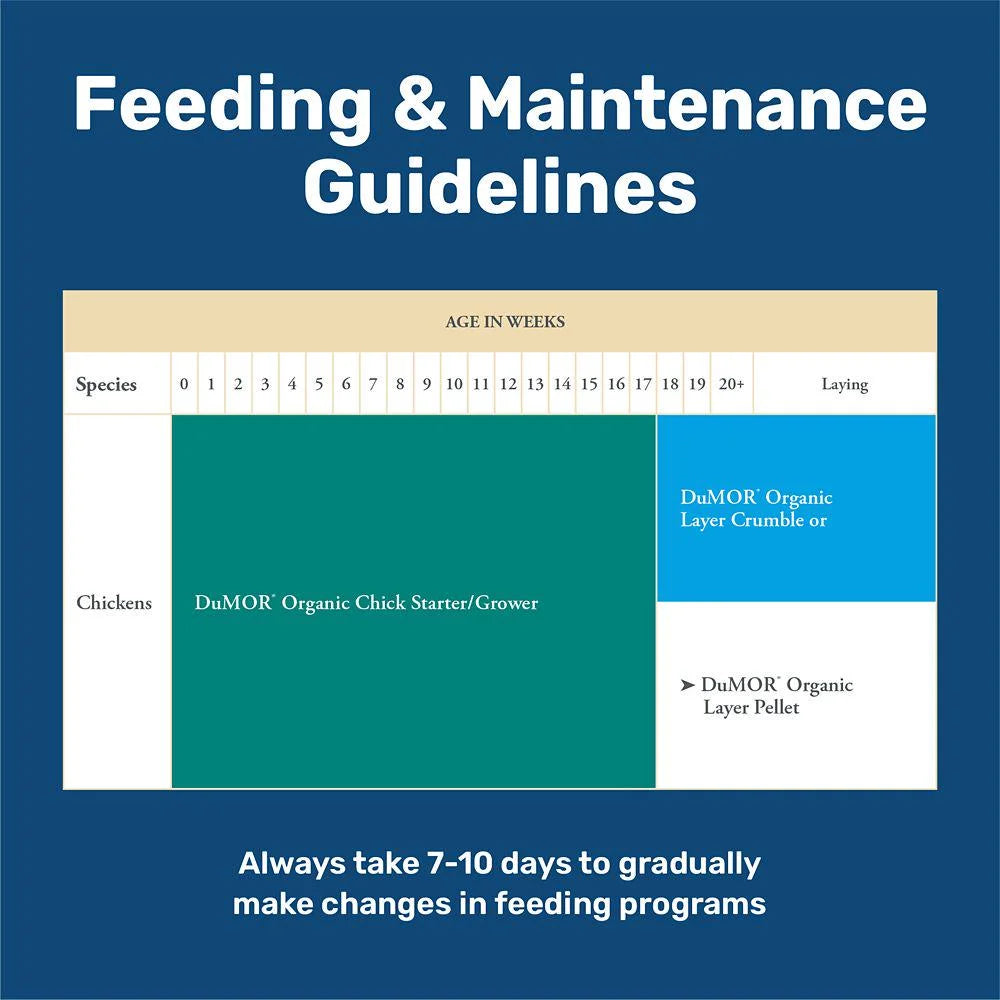 Feeding & Maintenance Guidelines

AGE IN WEEKS

| Species | 0 | 1 | 2 | 3 | 4 | 5 | 6 | 7 | 8 | 9 | 10 | 11 | 12 | 13 | 14 | 15 | 16 | 17 | 18 | 19 | 20+ | Laying |
|---|---|---|---|---|---|---|---|---|---|---|---|---|---|---|---|---|---|---|---|---|---|---|
| Chickens | DuMOR® Organic Chick Starter/Grower | | | | | | | | | | | | | | | | | | DuMOR® Organic Layer Crumble or ➤ DuMOR® Organic Layer Pellet | | | |

Always take 7-10 days to gradually make changes in feeding programs